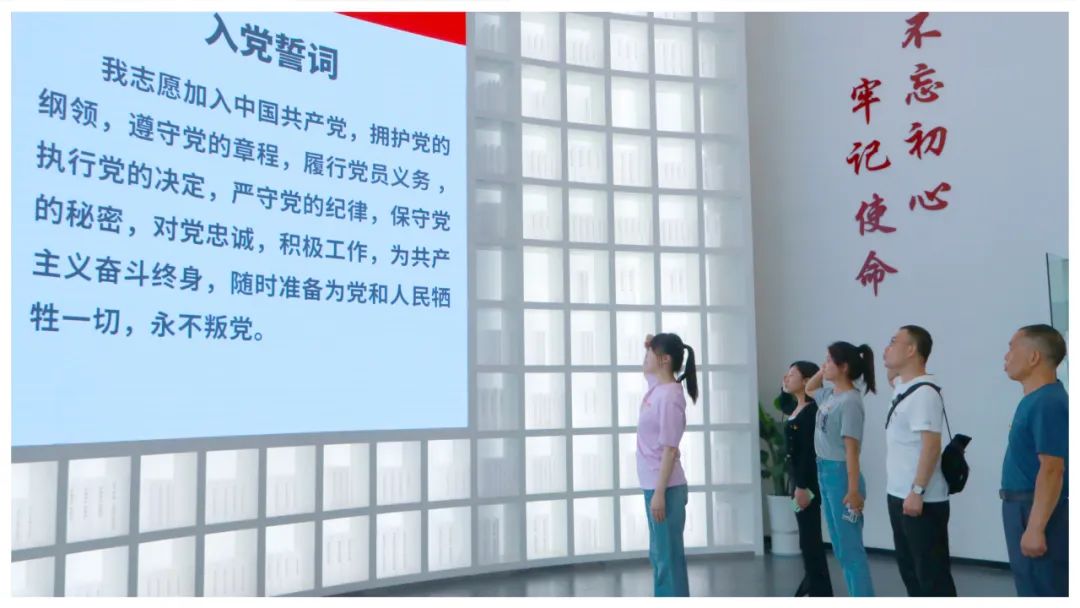 入党誓词

我志愿加入中国共产党，拥护党的纲领，遵守党的章程，履行党员义务，执行党的决定，严守党的纪律，保守党的秘密，对党忠诚，积极工作，为共产主义奋斗终身，随时准备为党和人民牺牲一切，永不叛党。

不忘初心
牢记使命